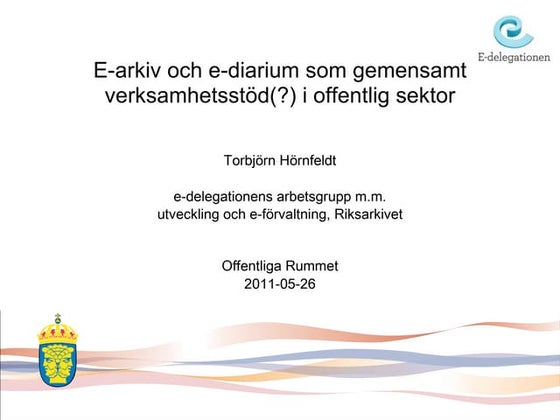 E-delegationen

E-arkiv och e-diarium som gemensamt verksamhetsstöd(?) i offentlig sektor

Torbjörn Hörnfeldt

e-delegationens arbetsgrupp m.m.
utveckling och e-förvaltning, Riksarkivet

Offentliga Rummet
2011-05-26